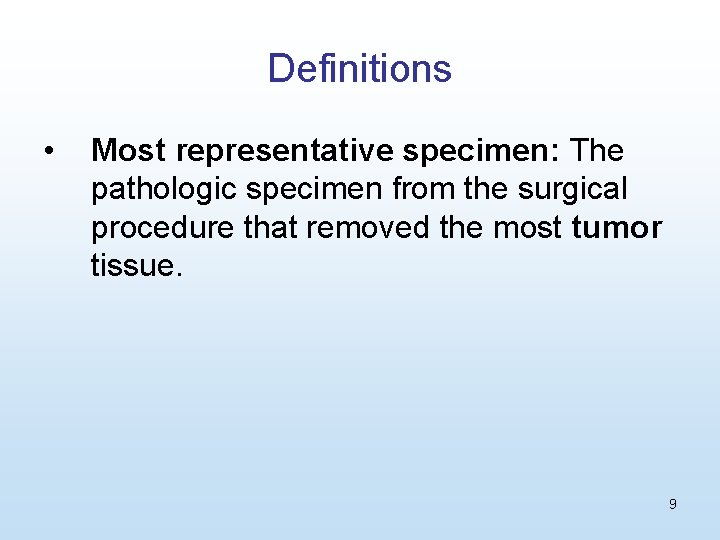 Definitions

• Most representative specimen: The pathologic specimen from the surgical procedure that removed the most tumor tissue.

9